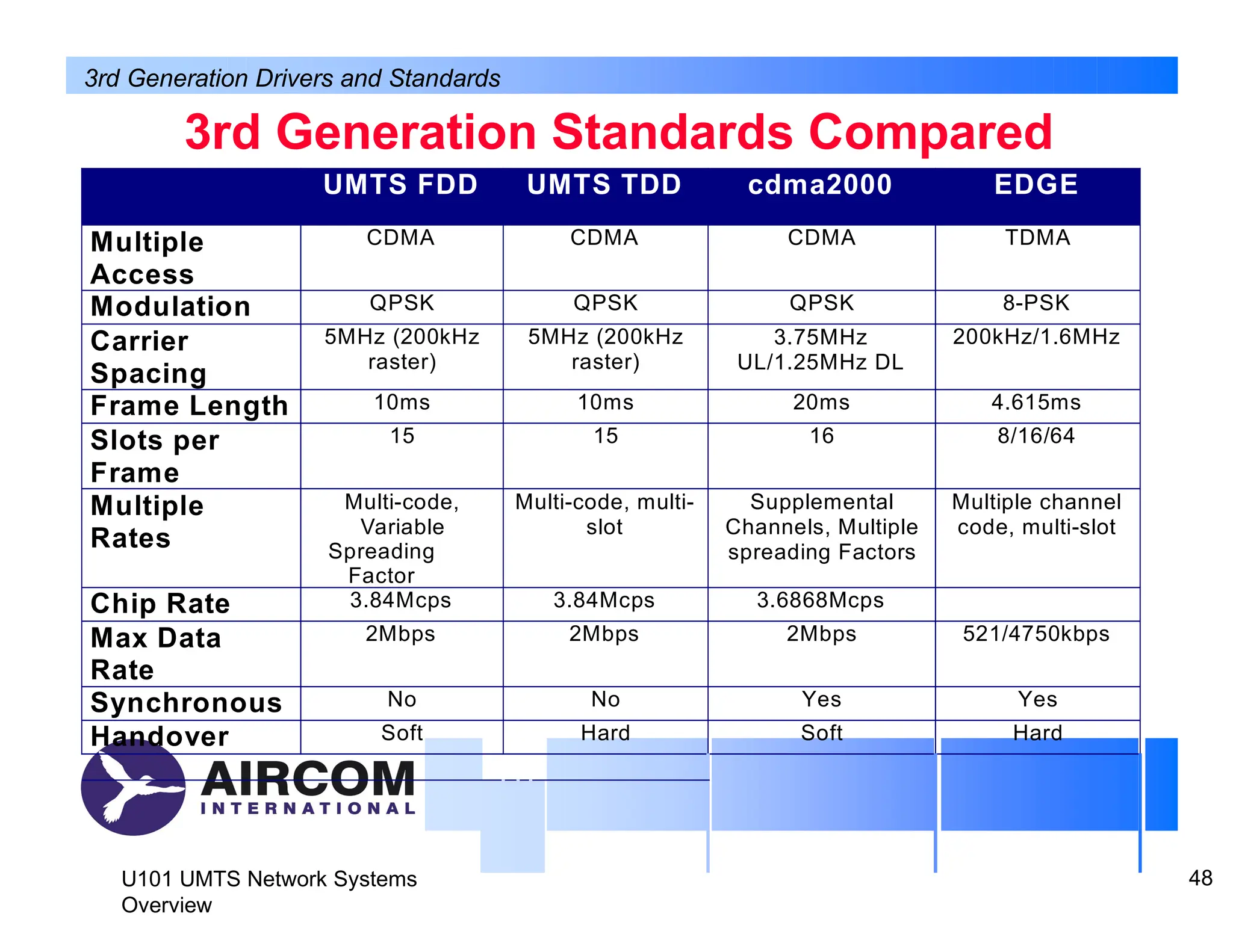 3rd Generation Drivers and Standards

3rd Generation Standards Compared

| | UMTS FDD | UMTS TDD | cdma2000 | EDGE |
|---|---|---|---|---|
| Multiple Access | CDMA | CDMA | CDMA | TDMA |
| Modulation | QPSK | QPSK | QPSK | 8-PSK |
| Carrier Spacing | 5MHz (200kHz raster) | 5MHz (200kHz raster) | 3.75MHz UL/1.25MHz DL | 200kHz/1.6MHz |
| Frame Length | 10ms | 10ms | 20ms | 4.615ms |
| Slots per Frame | 15 | 15 | 16 | 8/16/64 |
| Multiple Rates | Multi-code, Variable Spreading Factor | Multi-code, multi-slot | Supplemental Channels, Multiple spreading Factors | Multiple channel code, multi-slot |
| Chip Rate | 3.84Mcps | 3.84Mcps | 3.6868Mcps | |
| Max Data Rate | 2Mbps | 2Mbps | 2Mbps | 521/4750kbps |
| Synchronous | No | No | Yes | Yes |
| Handover | Soft | Hard | Soft | Hard |

AIRCOM INTERNATIONAL

U101 UMTS Network Systems Overview

48